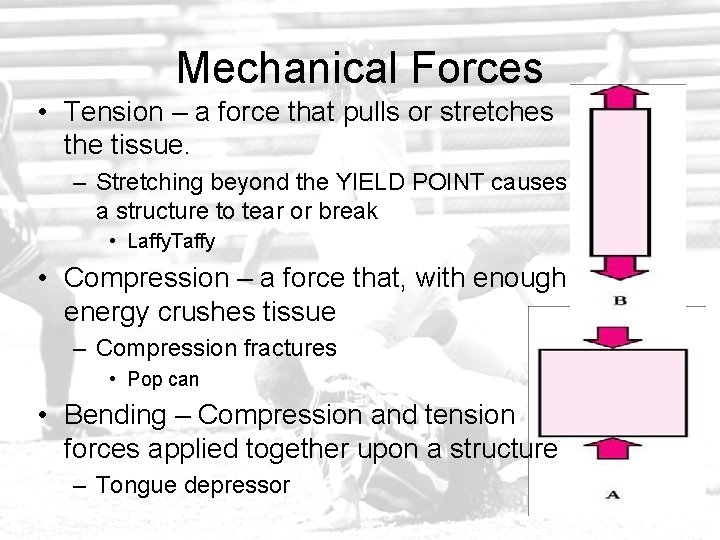 Mechanical Forces

• Tension – a force that pulls or stretches the tissue.
– Stretching beyond the YIELD POINT causes a structure to tear or break
• LaffyTaffy

• Compression – a force that, with enough energy crushes tissue
– Compression fractures
• Pop can

• Bending – Compression and tension forces applied together upon a structure
– Tongue depressor

B

A